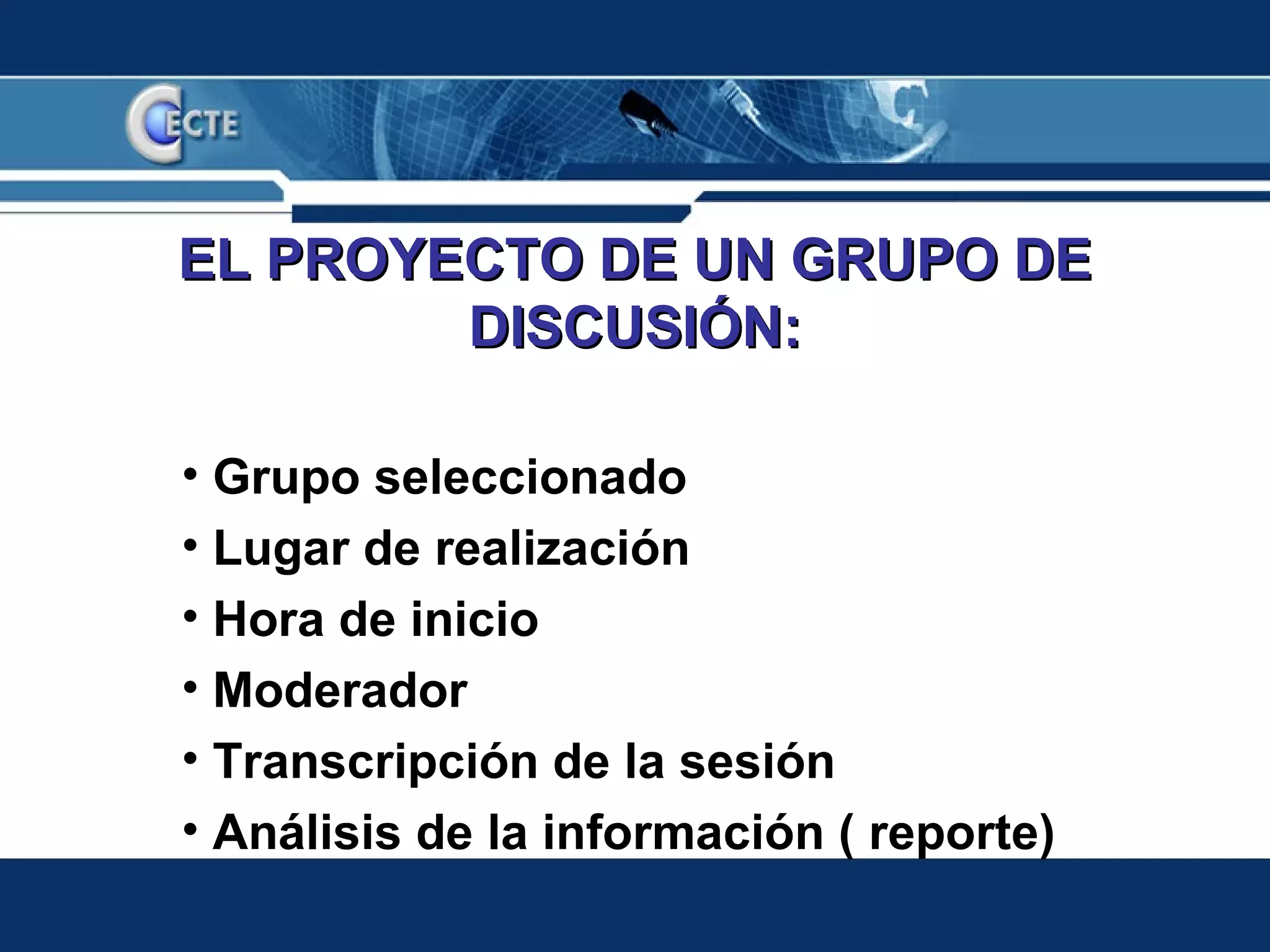 CECTE

EL PROYECTO DE UN GRUPO DE DISCUSIÓN:

• Grupo seleccionado
• Lugar de realización
• Hora de inicio
• Moderador
• Transcripción de la sesión
• Análisis de la información ( reporte)